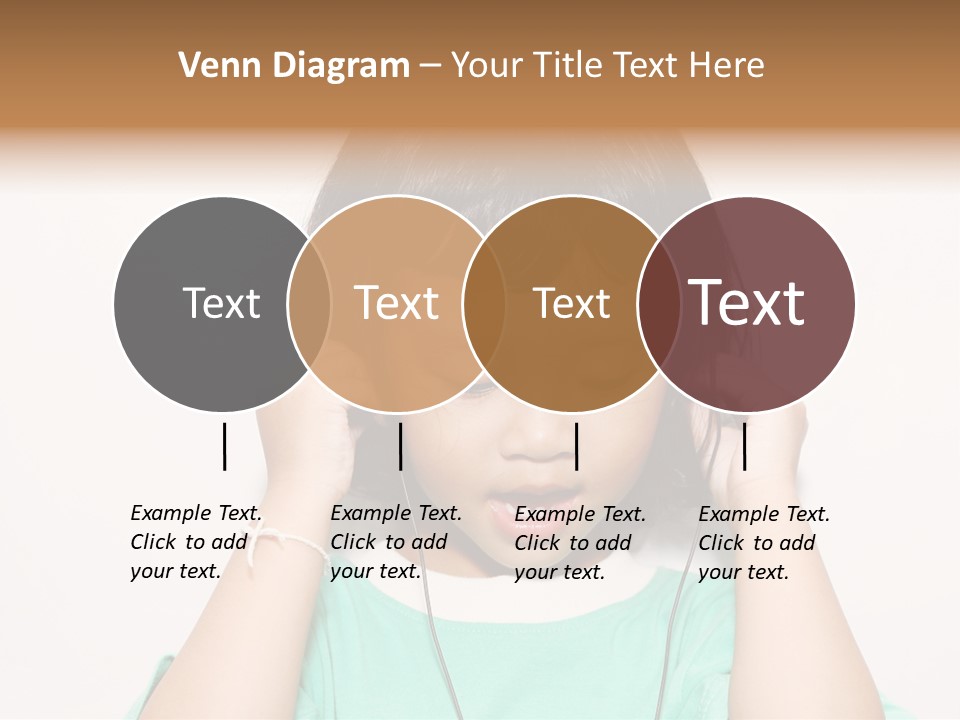 Venn Diagram – Your Title Text Here

Text

Text

Text

Text

Example Text. Click to add your text.

Example Text. Click to add your text.

Example Text. Click to add your text.

Example Text. Click to add your text.